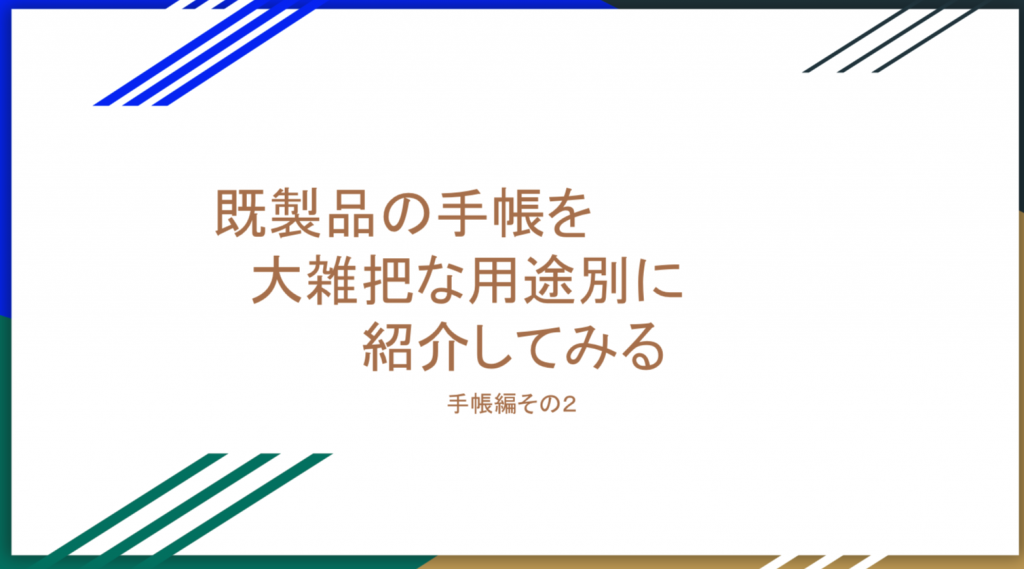 既製品の手帳を
大雑把な用途別に
紹介してみる

手帳編その2